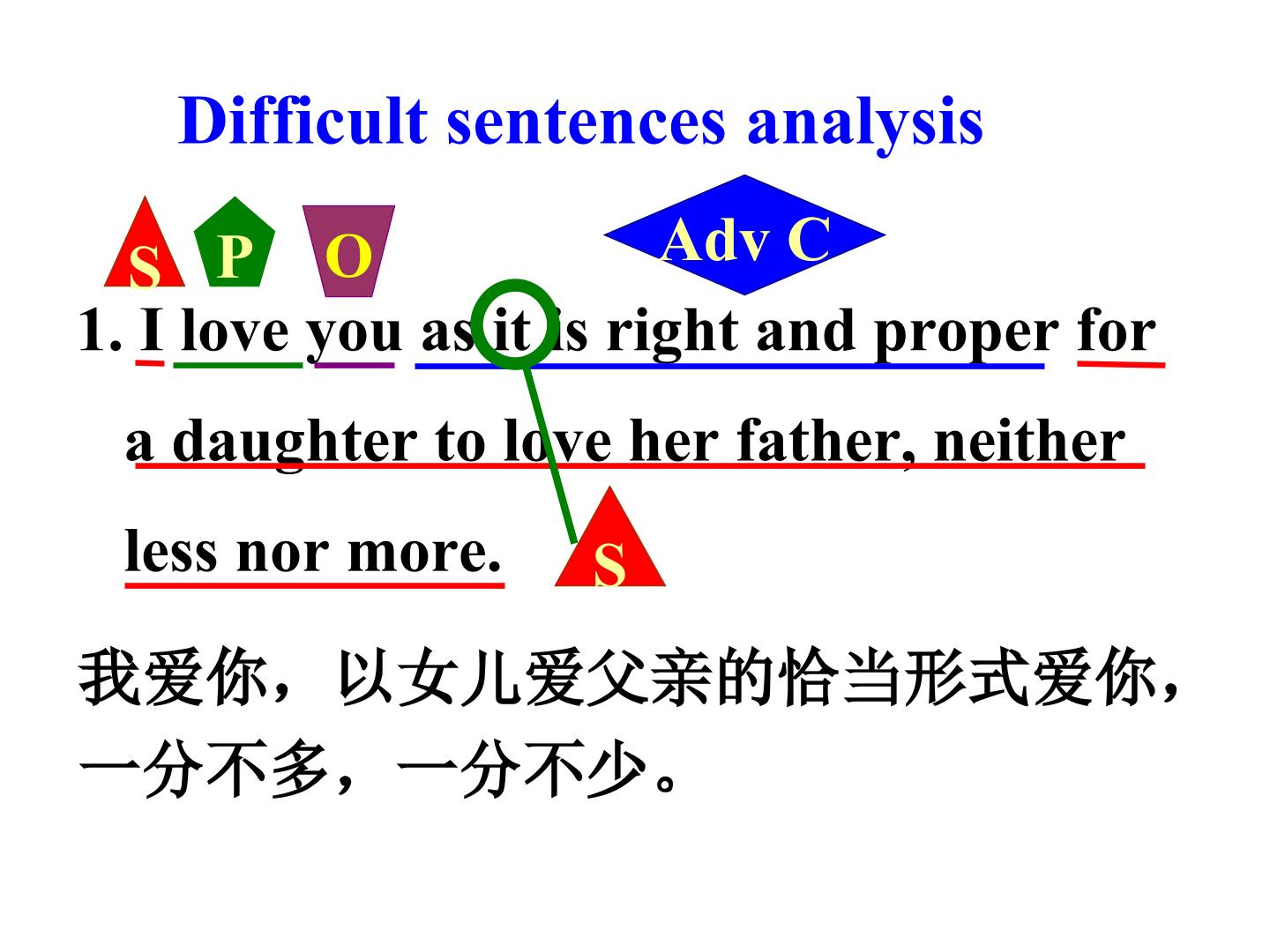 Difficult sentences analysis

S P O

Adv C

1. I love you as it is right and proper for a daughter to love her father, neither less nor more.

S

我爱你，以女儿爱父亲的恰当形式爱你，一分不多，一分不少。